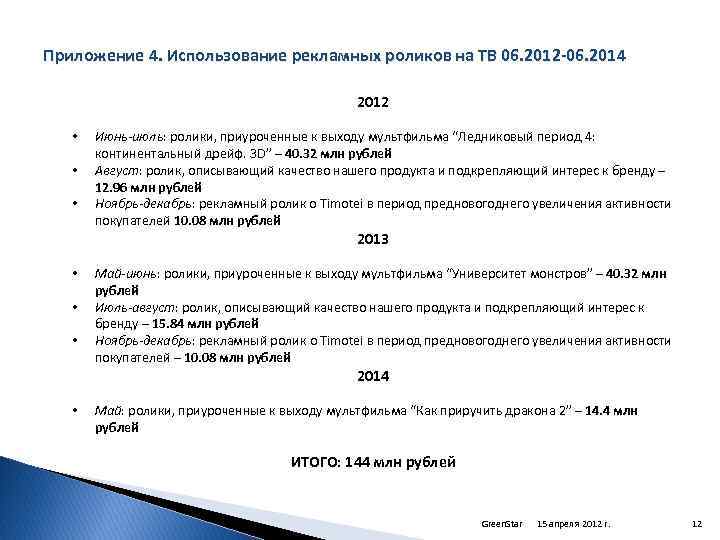 Приложение 4. Использование рекламных роликов на ТВ 06.2012-06.2014

2012

• Июнь-июль: ролики, приуроченные к выходу мультфильма "Ледниковый период 4: континентальный дрейф. 3D" – 40.32 млн рублей
• Август: ролик, описывающий качество нашего продукта и подкрепляющий интерес к бренду – 12.96 млн рублей
• Ноябрь-декабрь: рекламный ролик о Timotei в период предновогоднего увеличения активности покупателей 10.08 млн рублей

2013

• Май-июнь: ролики, приуроченные к выходу мультфильма "Университет монстров" – 40.32 млн рублей
• Июль-август: ролик, описывающий качество нашего продукта и подкрепляющий интерес к бренду – 15.84 млн рублей
• Ноябрь-декабрь: рекламный ролик о Timotei в период предновогоднего увеличения активности покупателей – 10.08 млн рублей

2014

• Май: ролики, приуроченные к выходу мультфильма "Как приручить дракона 2" – 14.4 млн рублей

ИТОГО: 144 млн рублей

GreenStar 15 апреля 2012 г. 12